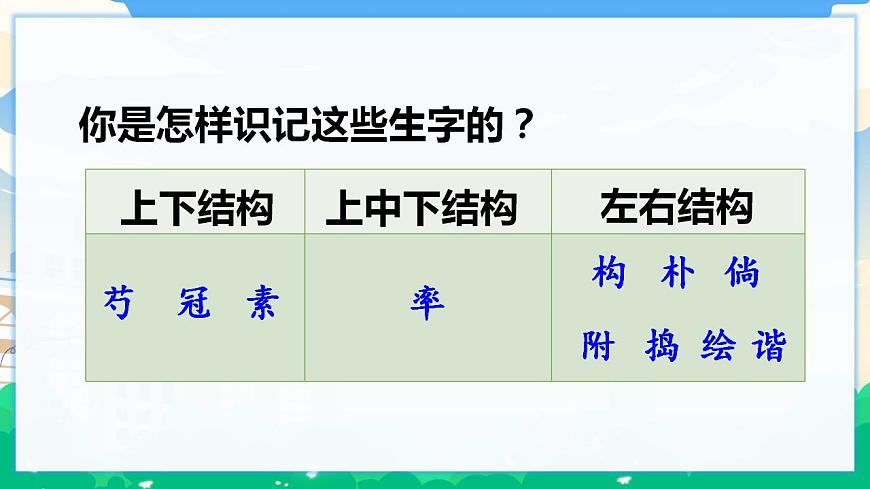 你是怎样识记这些生字的？

| 上下结构 | 上中下结构 | 左右结构 |
|---|---|---|
| 芍 冠 素 | 率 | 构 朴 倘 附 捣 绘 谐 |